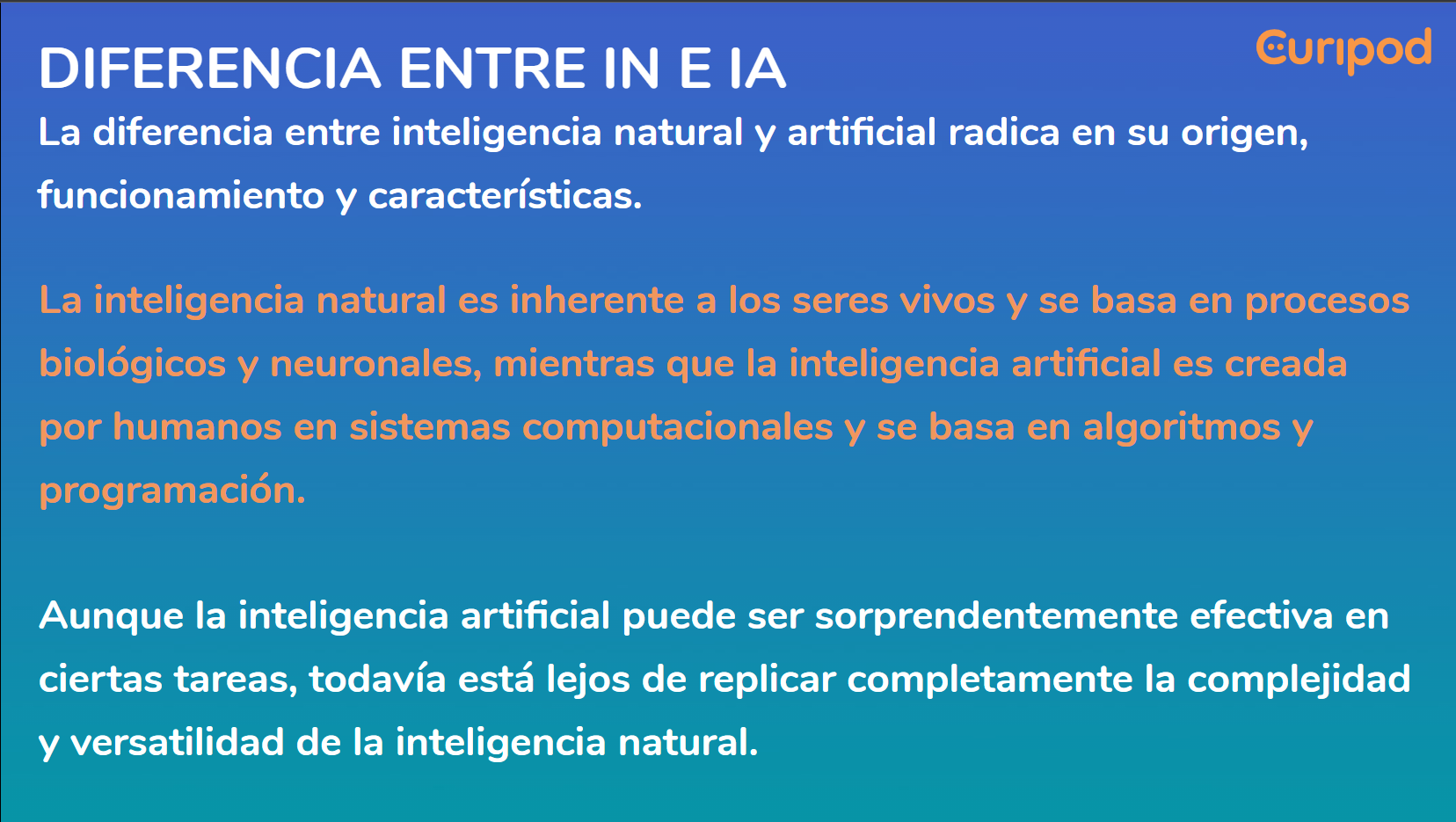 DIFERENCIA ENTRE IN E IA

Curipod

La diferencia entre inteligencia natural y artificial radica en su origen, funcionamiento y características.

La inteligencia natural es inherente a los seres vivos y se basa en procesos biológicos y neuronales, mientras que la inteligencia artificial es creada por humanos en sistemas computacionales y se basa en algoritmos y programación.

Aunque la inteligencia artificial puede ser sorprendentemente efectiva en ciertas tareas, todavía está lejos de replicar completamente la complejidad y versatilidad de la inteligencia natural.